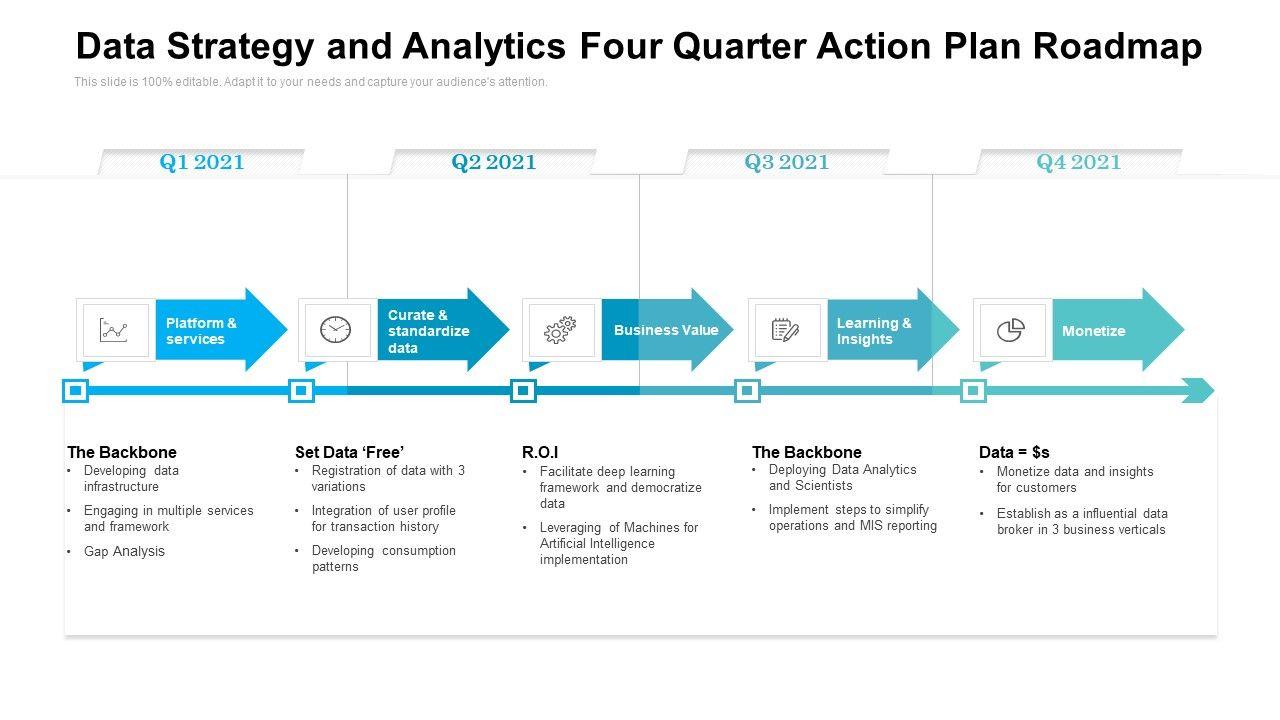 Data Strategy and Analytics Four Quarter Action Plan Roadmap

This slide is 100% editable. Adapt it to your needs and capture your audience's attention.

Q1 2021

Q2 2021

Q3 2021

Q4 2021

Platform & services

Curate & standardize data

Business Value

Learning & Insights

Monetize

The Backbone
• Developing data infrastructure
• Engaging in multiple services and framework
• Gap Analysis

Set Data 'Free'
• Registration of data with 3 variations
• Integration of user profile for transaction history
• Developing consumption patterns

R.O.I
• Facilitate deep learning framework and democratize data
• Leveraging of Machines for Artificial Intelligence implementation

The Backbone
• Deploying Data Analytics and Scientists
• Implement steps to simplify operations and MIS reporting

Data = $s
• Monetize data and insights for customers
• Establish as a influential data broker in 3 business verticals